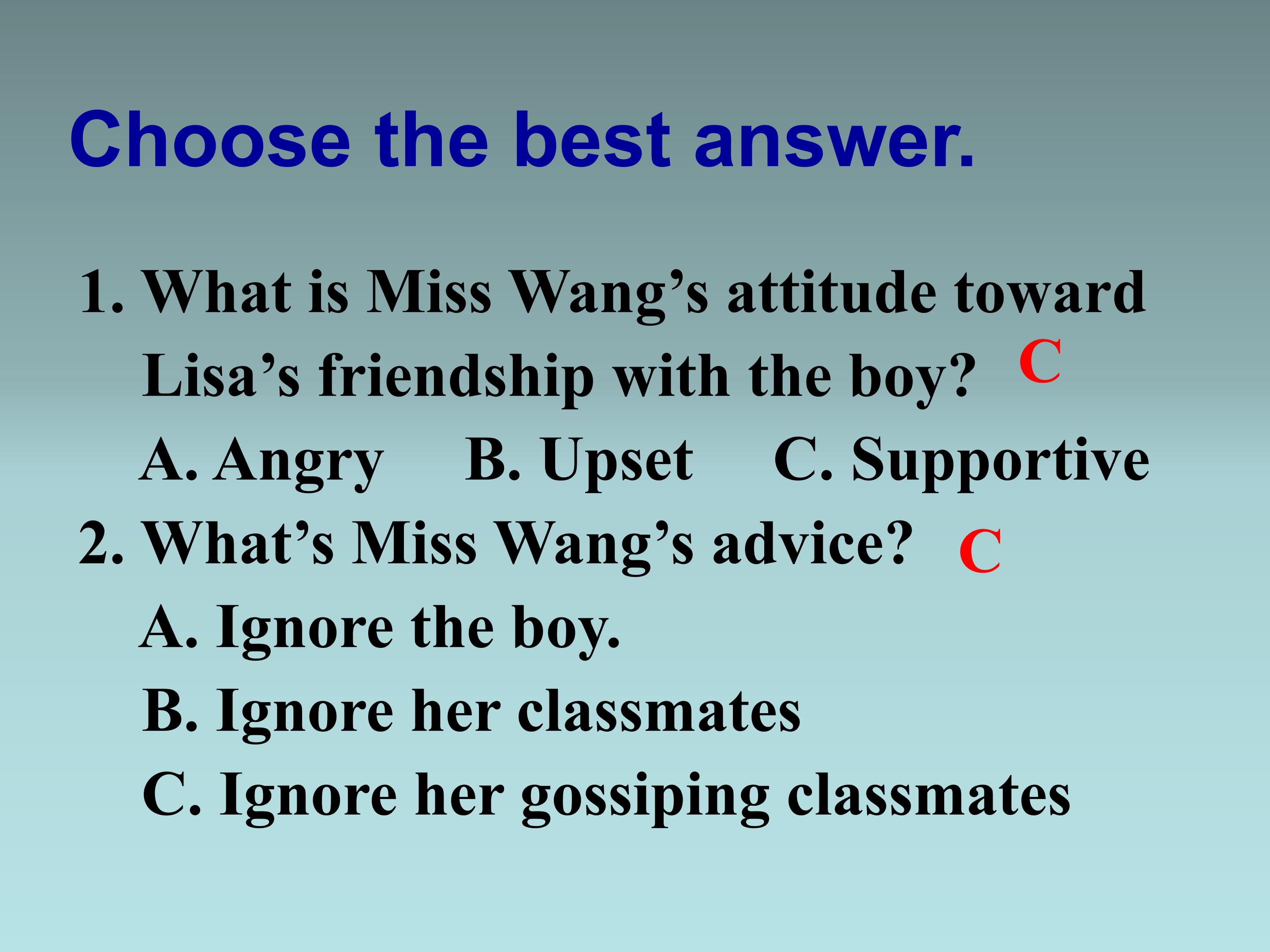 Choose the best answer.

1. What is Miss Wang's attitude toward Lisa's friendship with the boy? C

A. Angry B. Upset C. Supportive

2. What's Miss Wang's advice? C

A. Ignore the boy.

B. Ignore her classmates

C. Ignore her gossiping classmates